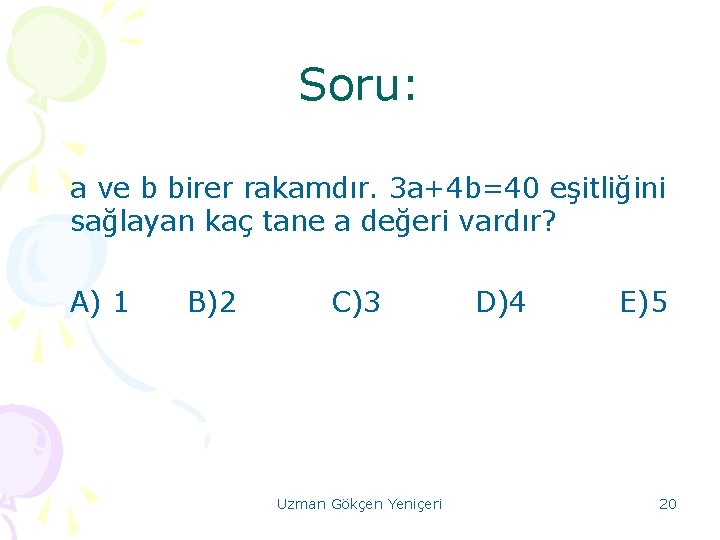 Soru:

a ve b birer rakamdır. $3a+4b=40$ eşitliğini sağlayan kaç tane a değeri vardır?

A) 1 B)2 C)3 D)4 E)5

Uzman Gökçen Yeniçeri

20